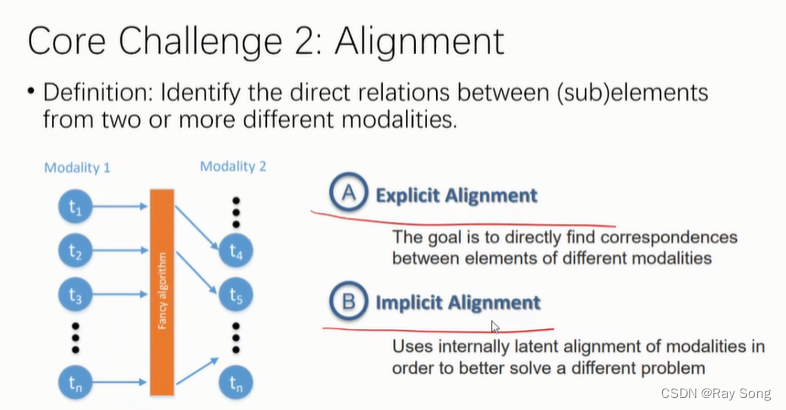 Core Challenge 2: Alignment

• Definition: Identify the direct relations between (sub)elements from two or more different modalities.

Modality 1

$t_1$

$t_2$

$t_3$

$t_n$

Fancy algorithm

Modality 2

$t_4$

$t_5$

$t_n$

A Explicit Alignment

The goal is to directly find correspondences between elements of different modalities

B Implicit Alignment

Uses internally latent alignment of modalities in order to better solve a different problem

CSDN @Ray Song